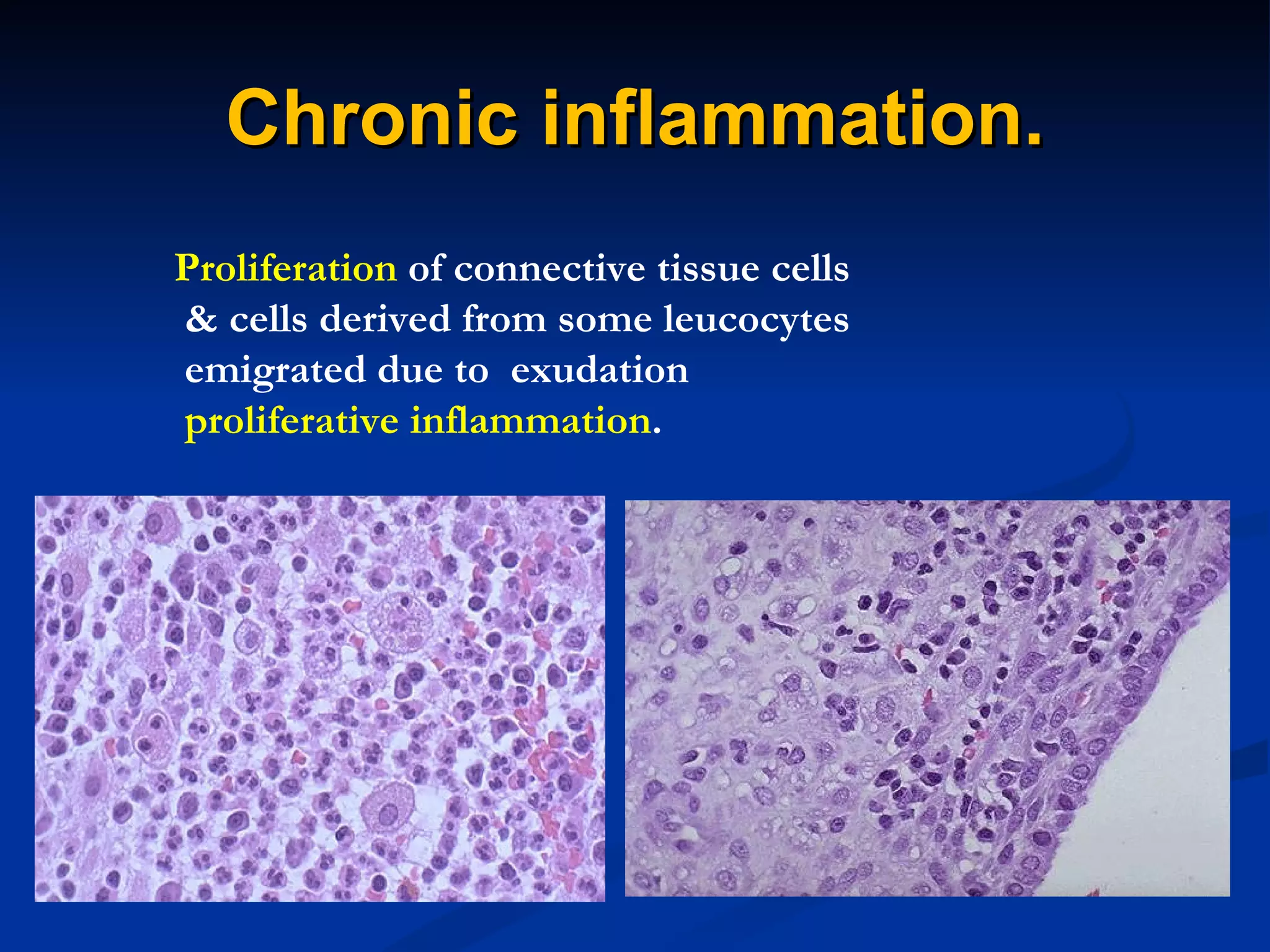 Chronic inflammation.

Proliferation of connective tissue cells & cells derived from some leucocytes emigrated due to exudation proliferative inflammation.